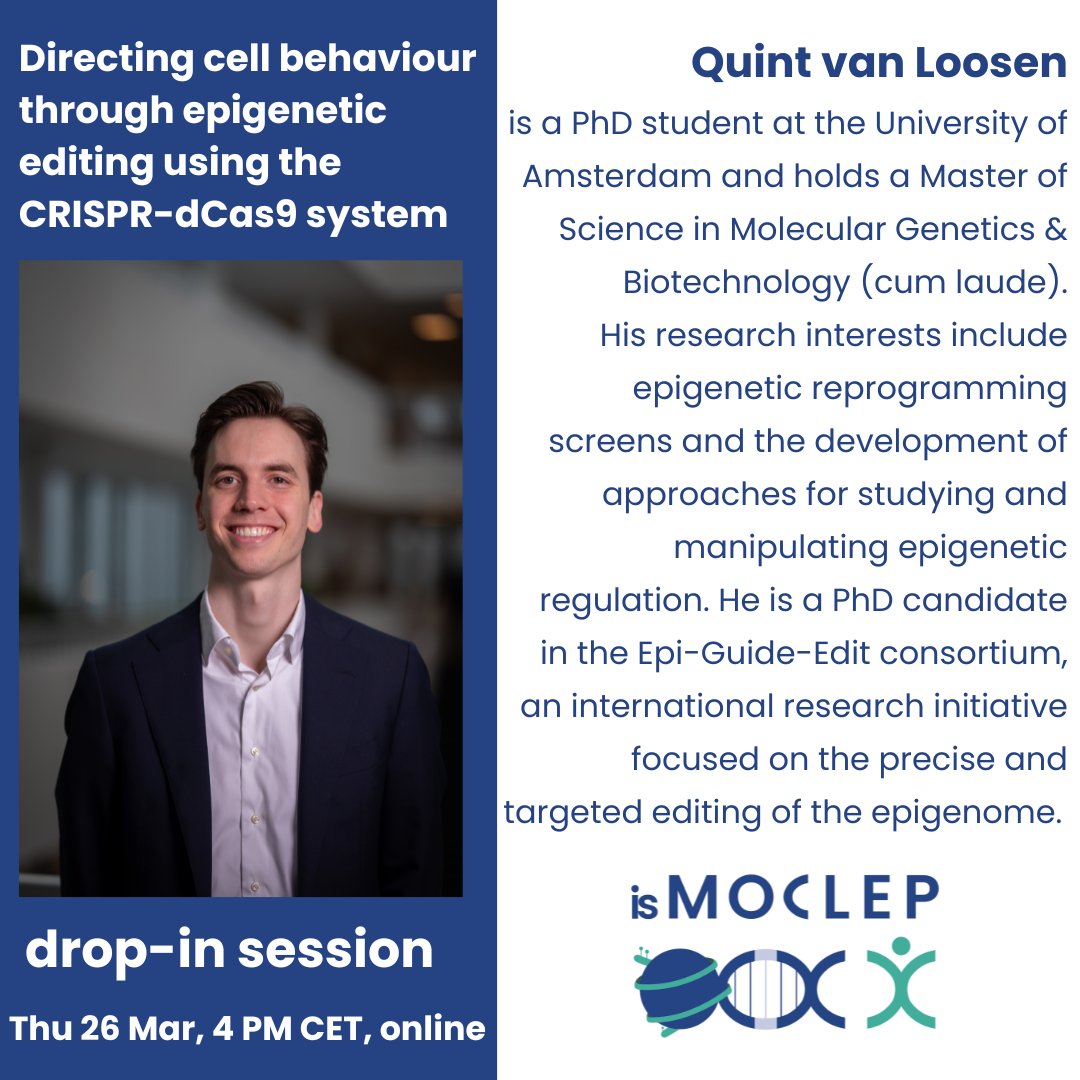 Directing cell behaviour through epigenetic editing using the CRISPR-dCas9 system

drop-in session

Thu 26 Mar, 4 PM CET, online

Quint van Loosen

is a PhD student at the University of Amsterdam and holds a Master of Science in Molecular Genetics & Biotechnology (cum laude). His research interests include epigenetic reprogramming screens and the development of approaches for studying and manipulating epigenetic regulation. He is a PhD candidate in the Epi-Guide-Edit consortium, an international research initiative focused on the precise and targeted editing of the epigenome.

isMOCLEP